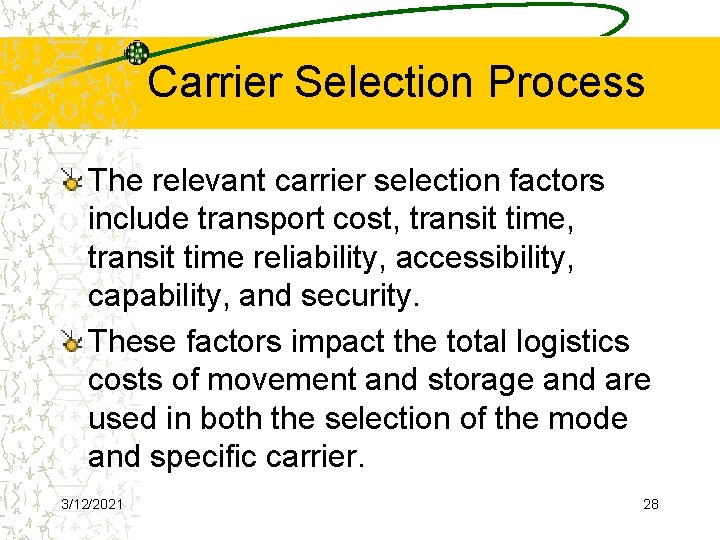 Carrier Selection Process

The relevant carrier selection factors include transport cost, transit time, transit time reliability, accessibility, capability, and security.

These factors impact the total logistics costs of movement and storage and are used in both the selection of the mode and specific carrier.

3/12/2021

28